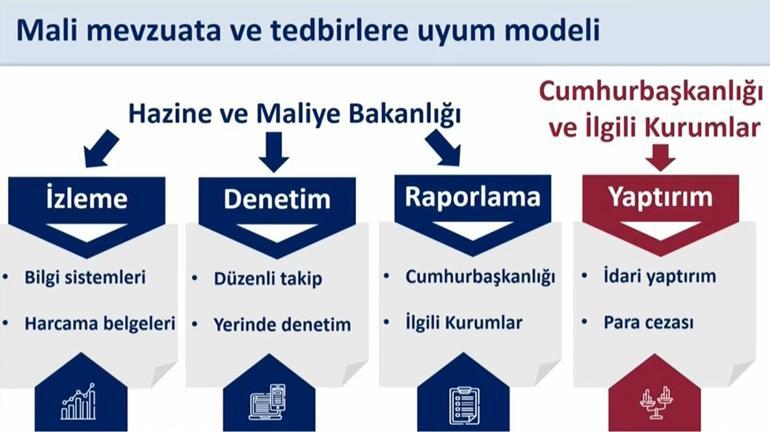 Mali mevzuata ve tedbirlere uyum modeli

Hazine ve Maliye Bakanlığı

Cumhurbaşkanlığı ve İlgili Kurumlar

İzleme
• Bilgi sistemleri
• Harcama belgeleri

Denetim
• Düzenli takip
• Yerinde denetim

Raporlama
• Cumhurbaşkanlığı
• İlgili Kurumlar

Yaptırım
• İdari yaptırım
• Para cezası